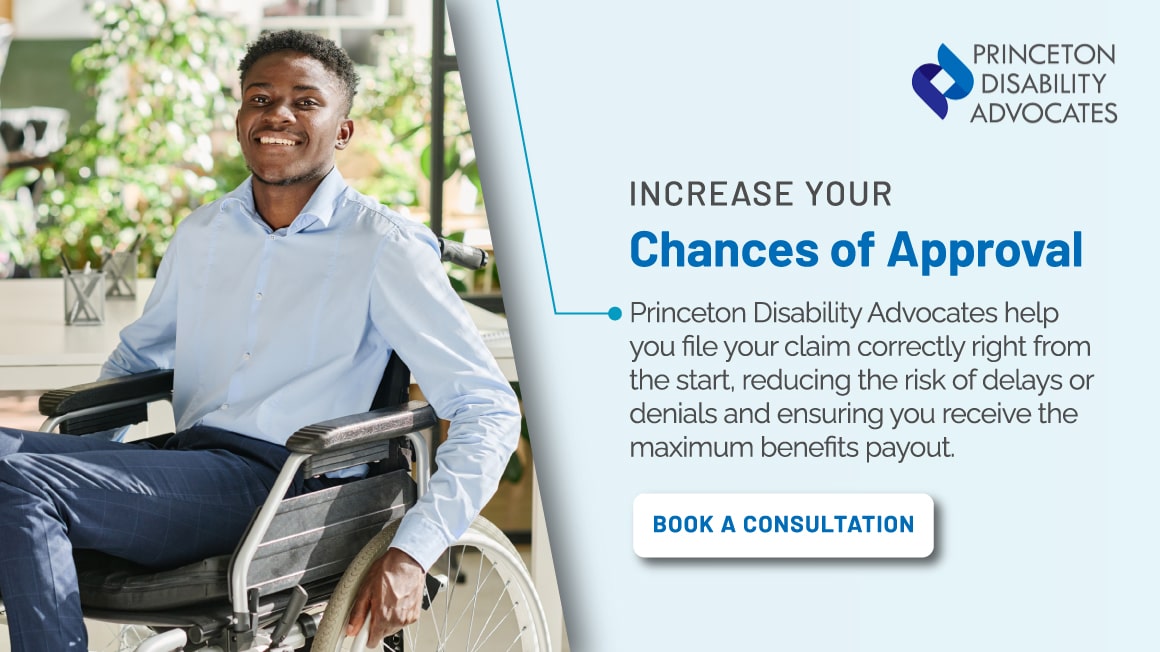 PRINCETON DISABILITY ADVOCATES

INCREASE YOUR
Chances of Approval

Princeton Disability Advocates help you file your claim correctly right from the start, reducing the risk of delays or denials and ensuring you receive the maximum benefits payout.

BOOK A CONSULTATION